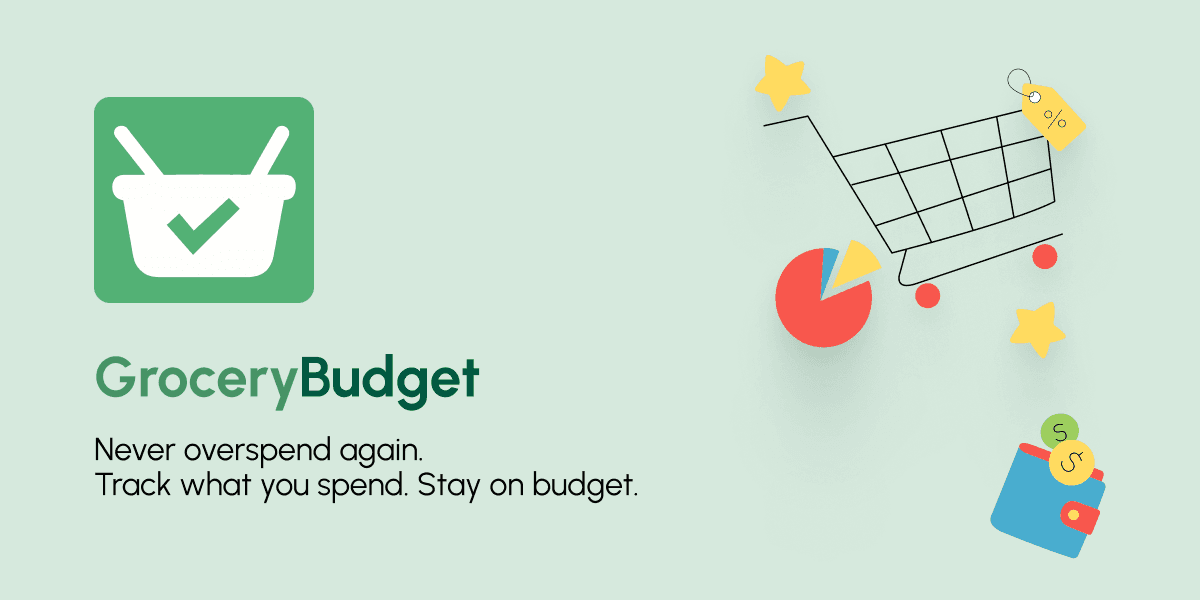 GroceryBudget

Never overspend again.
Track what you spend. Stay on budget.

%

$

$